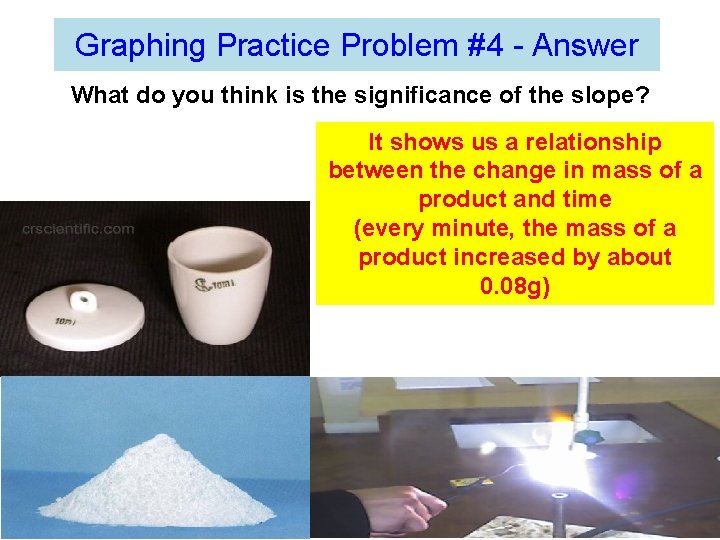 Graphing Practice Problem #4 - Answer

What do you think is the significance of the slope?

It shows us a relationship between the change in mass of a product and time
(every minute, the mass of a product increased by about 0.08g)

crscientific.com

10ml

10ml